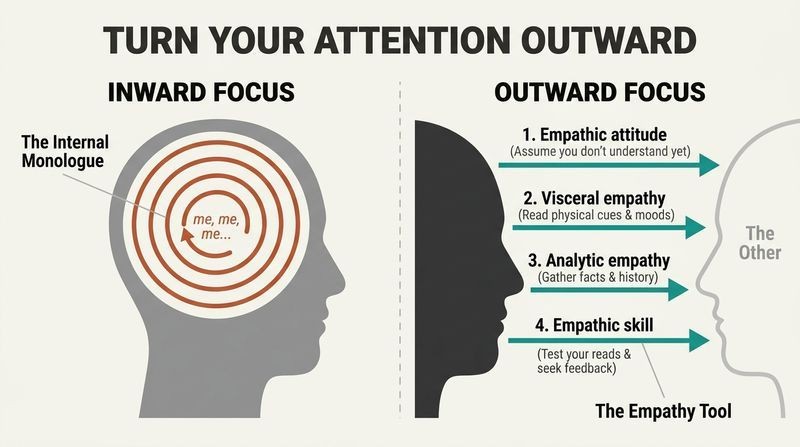 TURN YOUR ATTENTION OUTWARD

INWARD FOCUS

The Internal Monologue

me, me, me...

OUTWARD FOCUS

1. Empathic attitude
(Assume you don't understand yet)

2. Visceral empathy
(Read physical cues & moods)

3. Analytic empathy
(Gather facts & history)

4. Empathic skill
(Test your reads & seek feedback)

The Other

The Empathy Tool